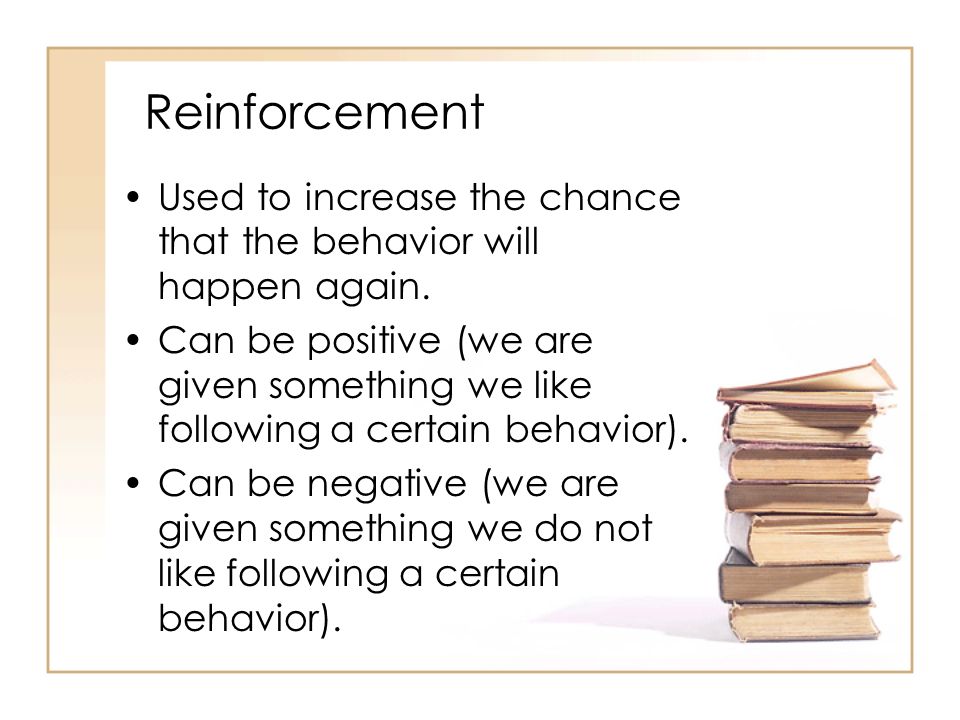 Reinforcement

• Used to increase the chance that the behavior will happen again.
• Can be positive (we are given something we like following a certain behavior).
• Can be negative (we are given something we do not like following a certain behavior).